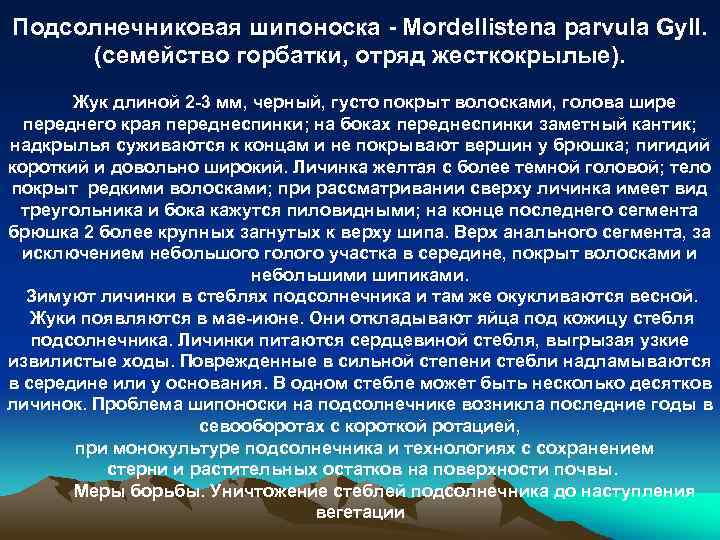 Подсолнечниковая шипоноска - Mordellistena parvula Gyll. (семейство горбатки, отряд жесткокрылые).

Жук длиной 2-3 мм, черный, густо покрыт волосками, голова шире переднего края переднеспинки; на боках переднеспинки заметный кантик; надкрылья суживаются к концам и не покрывают вершин у брюшка; пигидий короткий и довольно широкий. Личинка желтая с более темной головой; тело покрыт редкими волосками; при рассматривании сверху личинка имеет вид треугольника и бока кажутся пиловидными; на конце последнего сегмента брюшка 2 более крупных загнутых к верху шипа. Верх анального сегмента, за исключением небольшого голого участка в середине, покрыт волосками и небольшими шипиками.

Зимуют личинки в стеблях подсолнечника и там же окукливаются весной. Жуки появляются в мае-июне. Они откладывают яйца под кожицу стебля подсолнечника. Личинки питаются сердцевиной стебля, выгрызая узкие извилистые ходы. Поврежденные в сильной степени стебли надламываются в середине или у основания. В одном стебле может быть несколько десятков личинок. Проблема шипоноски на подсолнечнике возникла последние годы в севооборотах с короткой ротацией, при монокультуре подсолнечника и технологиях с сохранением стерни и растительных остатков на поверхности почвы.

Меры борьбы. Уничтожение стеблей подсолнечника до наступления вегетации